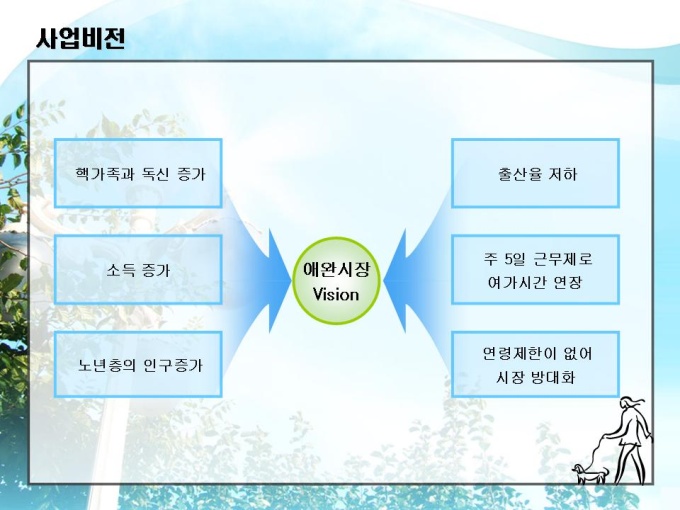 사업비전

핵가족과 독신 증가

소득 증가

노년층의 인구증가

애완시장
Vision

출산율 저하

주 5일 근무제로
여가시간 연장

연령제한이 없어
시장 방대화